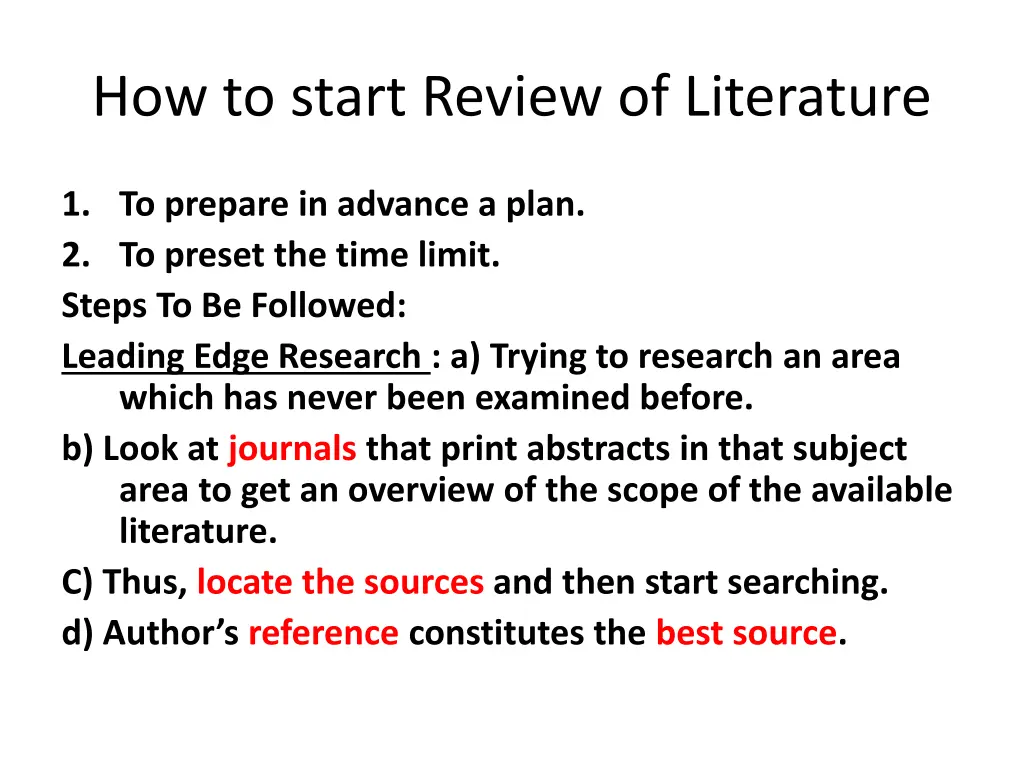 How to start Review of Literature

1. To prepare in advance a plan.
2. To preset the time limit.
Steps To Be Followed:
Leading Edge Research : a) Trying to research an area which has never been examined before.
b) Look at journals that print abstracts in that subject area to get an overview of the scope of the available literature.
C) Thus, locate the sources and then start searching.
d) Author's reference constitutes the best source.